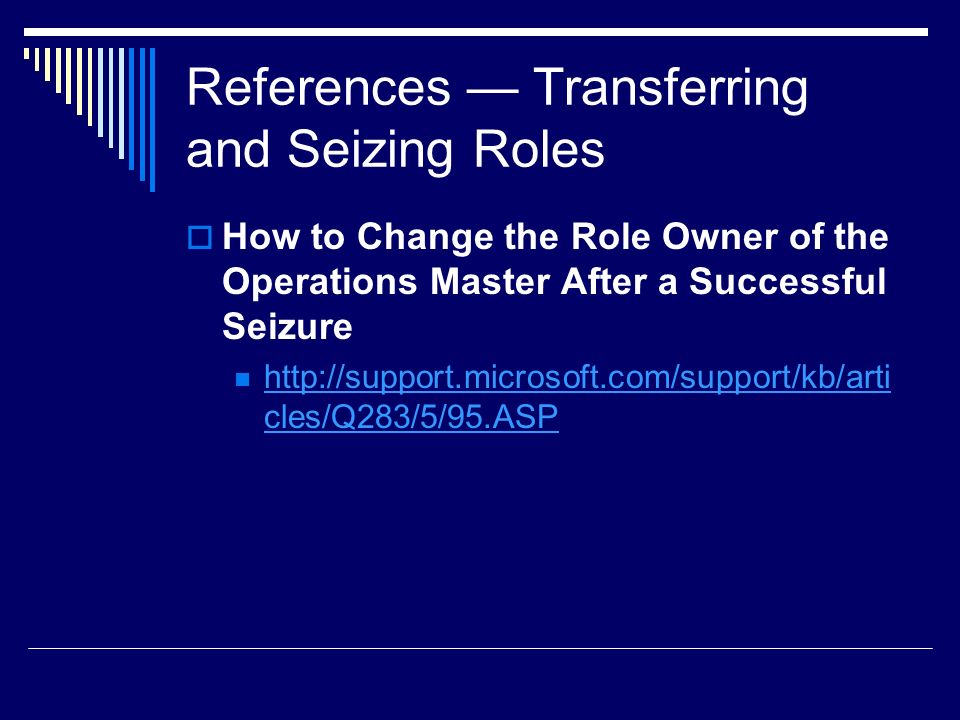 References — Transferring and Seizing Roles

How to Change the Role Owner of the Operations Master After a Successful Seizure

http://support.microsoft.com/support/kb/articles/Q283/5/95.ASP